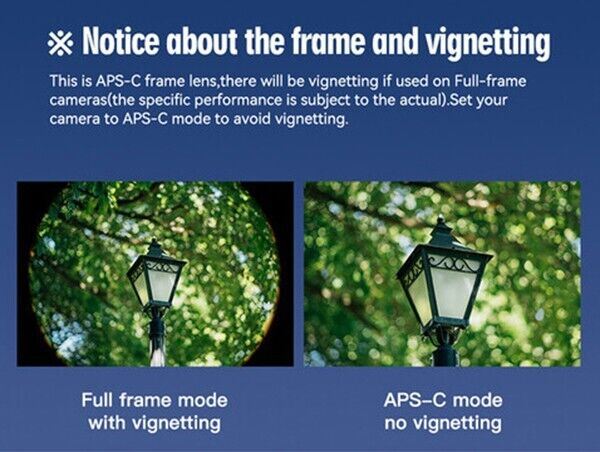 ※ Notice about the frame and vignetting

This is APS-C frame lens,there will be vignetting if used on Full-frame cameras(the specific performance is subject to the actual).Set your camera to APS-C mode to avoid vignetting.

Full frame mode with vignetting

APS-C mode no vignetting